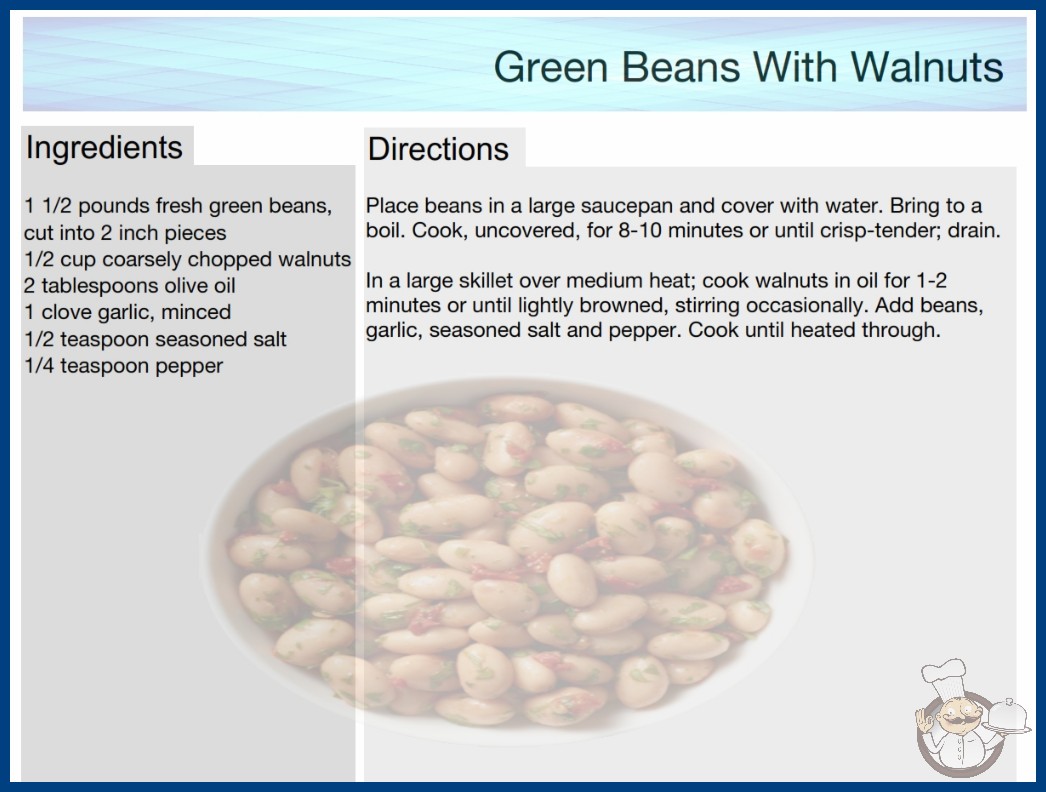 Green Beans With Walnuts

Ingredients

1 1/2 pounds fresh green beans, cut into 2 inch pieces
1/2 cup coarsely chopped walnuts
2 tablespoons olive oil
1 clove garlic, minced
1/2 teaspoon seasoned salt
1/4 teaspoon pepper

Directions

Place beans in a large saucepan and cover with water. Bring to a boil. Cook, uncovered, for 8-10 minutes or until crisp-tender; drain.

In a large skillet over medium heat; cook walnuts in oil for 1-2 minutes or until lightly browned, stirring occasionally. Add beans, garlic, seasoned salt and pepper. Cook until heated through.